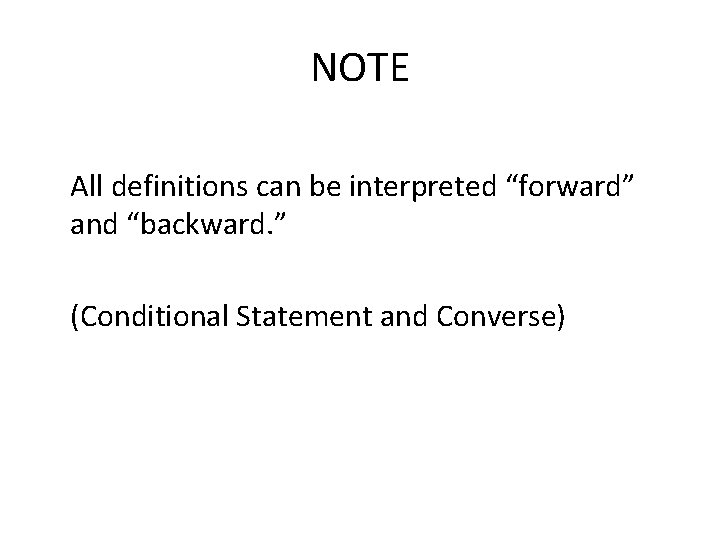 NOTE

All definitions can be interpreted “forward” and “backward.”

(Conditional Statement and Converse)